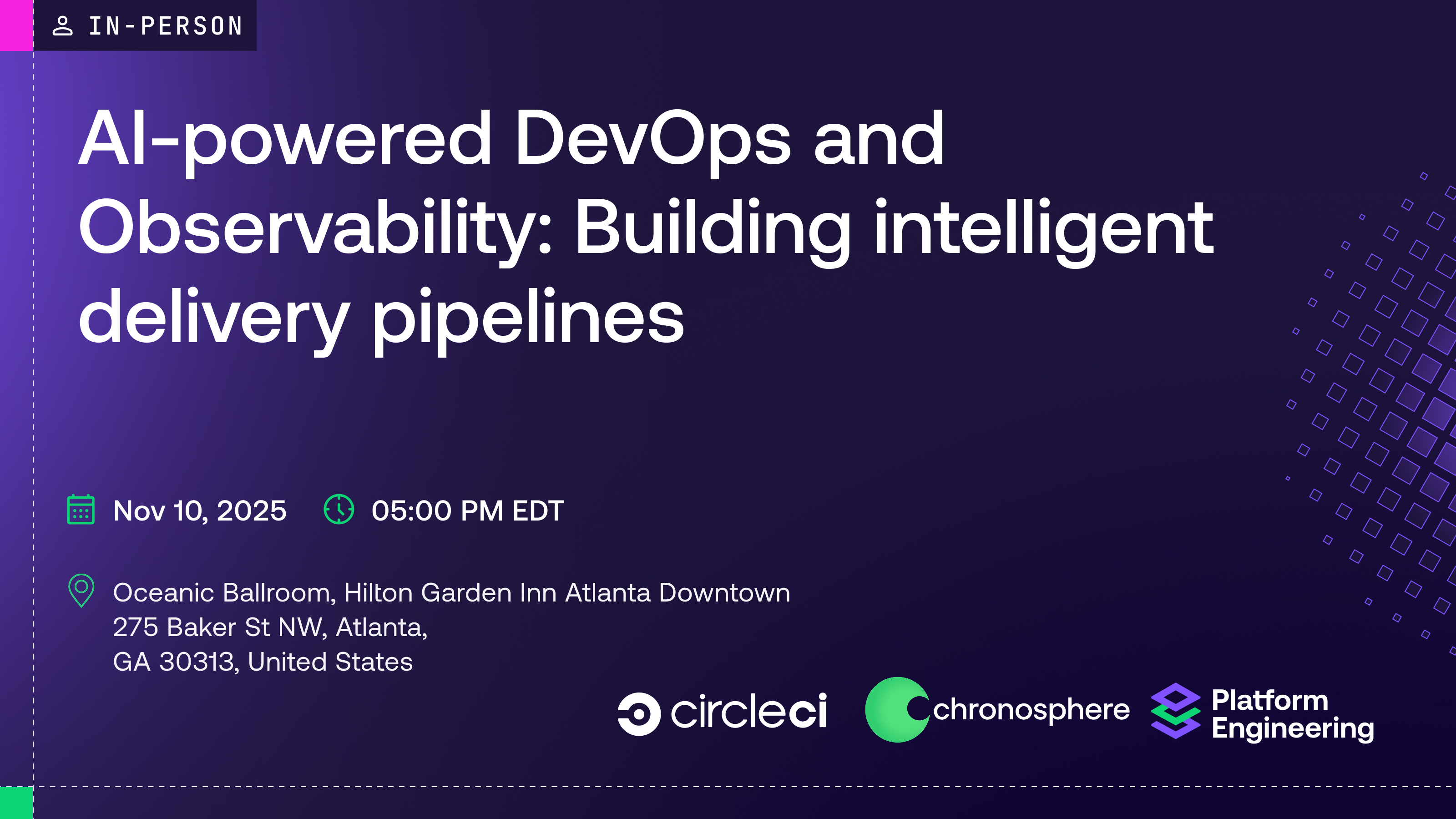 IN-PERSON

AI-powered DevOps and Observability: Building intelligent delivery pipelines

Nov 10, 2025 05:00 PM EDT

Oceanic Ballroom, Hilton Garden Inn Atlanta Downtown
275 Baker St NW, Atlanta,
GA 30313, United States

circleci chronosphere Platform Engineering